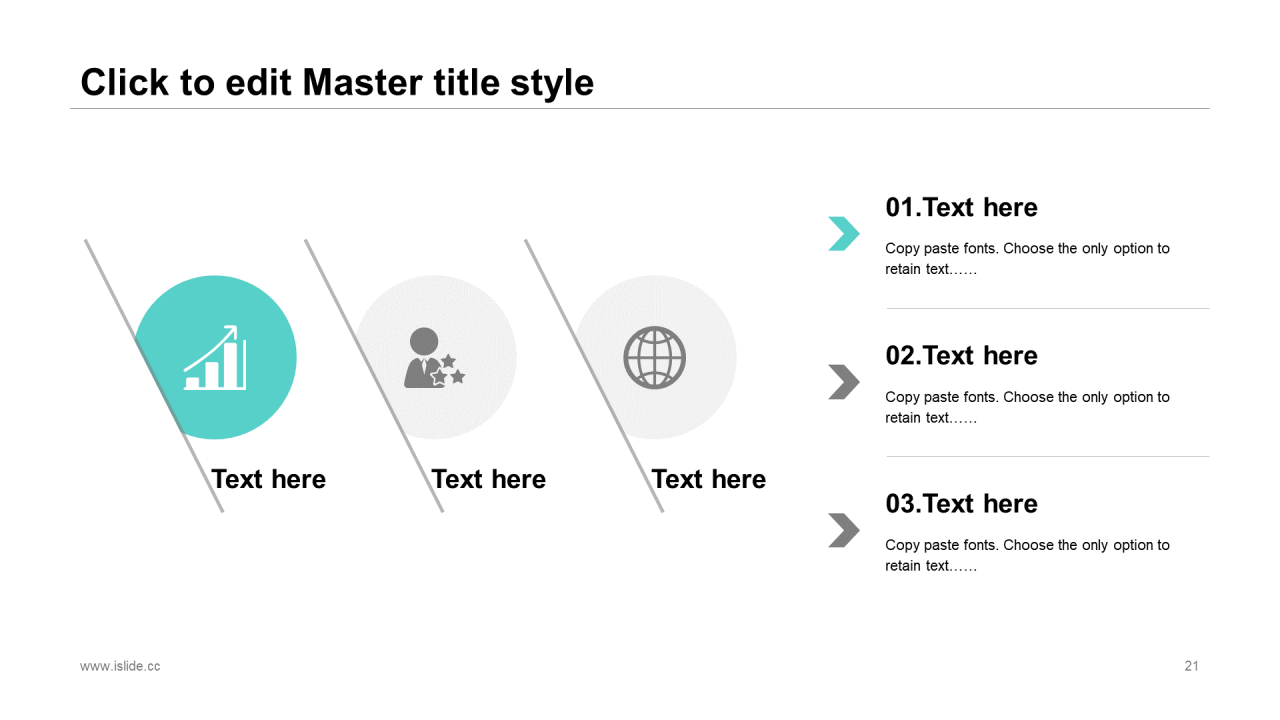 Click to edit Master title style

Text here

Text here

Text here

01.Text here

Copy paste fonts. Choose the only option to retain text……

02.Text here

Copy paste fonts. Choose the only option to retain text……

03.Text here

Copy paste fonts. Choose the only option to retain text……

www.islide.cc

21